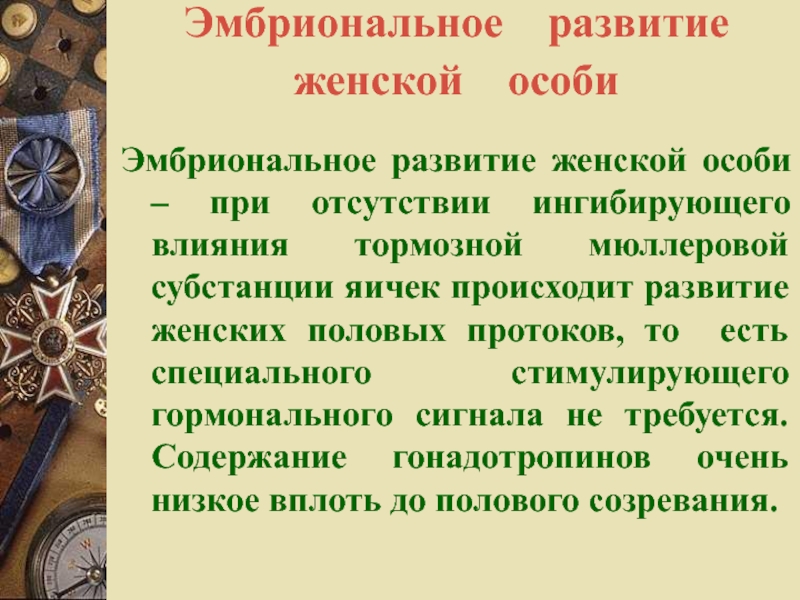 Эмбриональное развитие женской особи

Эмбриональное развитие женской особи – при отсутствии ингибирующего влияния тормозной мюллеровой субстанции яичек происходит развитие женских половых протоков, то есть специального стимулирующего гормонального сигнала не требуется. Содержание гонадотропинов очень низкое вплоть до полового созревания.